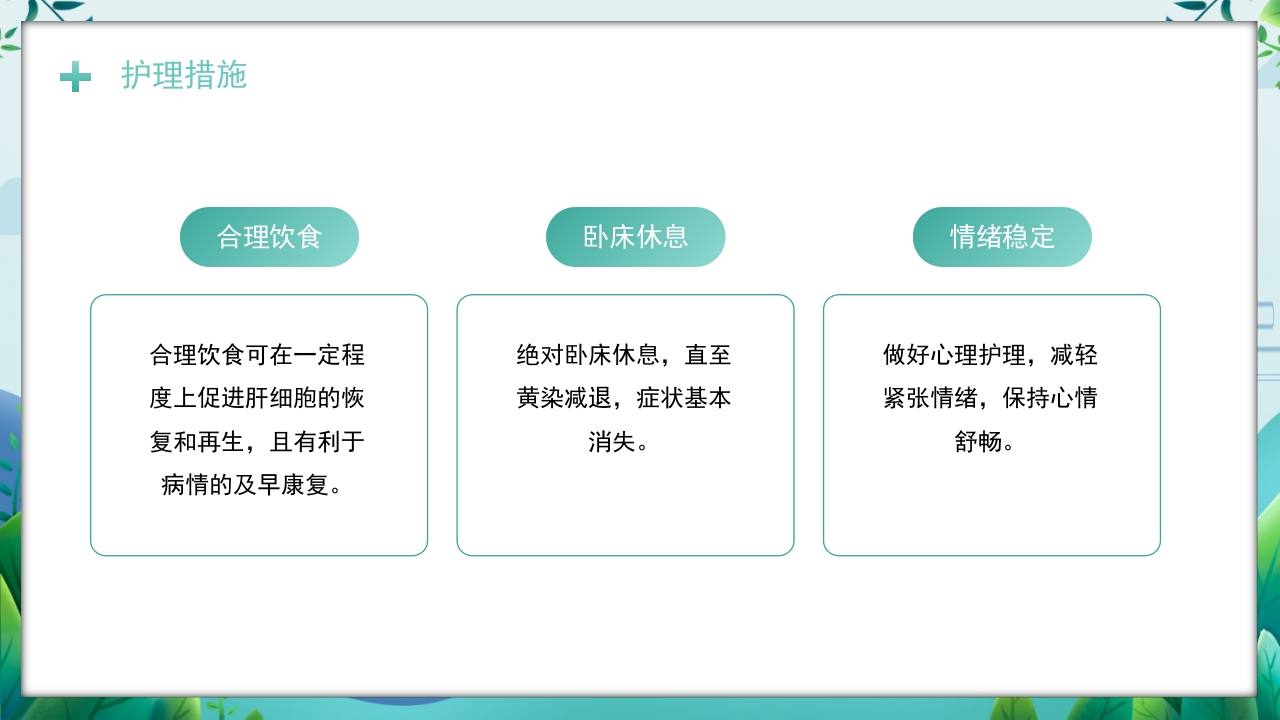 护理措施

合理饮食

合理饮食可在一定程度上促进肝细胞的恢复和再生，且有利于病情的及早康复。

卧床休息

绝对卧床休息，直至黄染减退，症状基本消失。

情绪稳定

做好心理护理，减轻紧张情绪，保持心情舒畅。